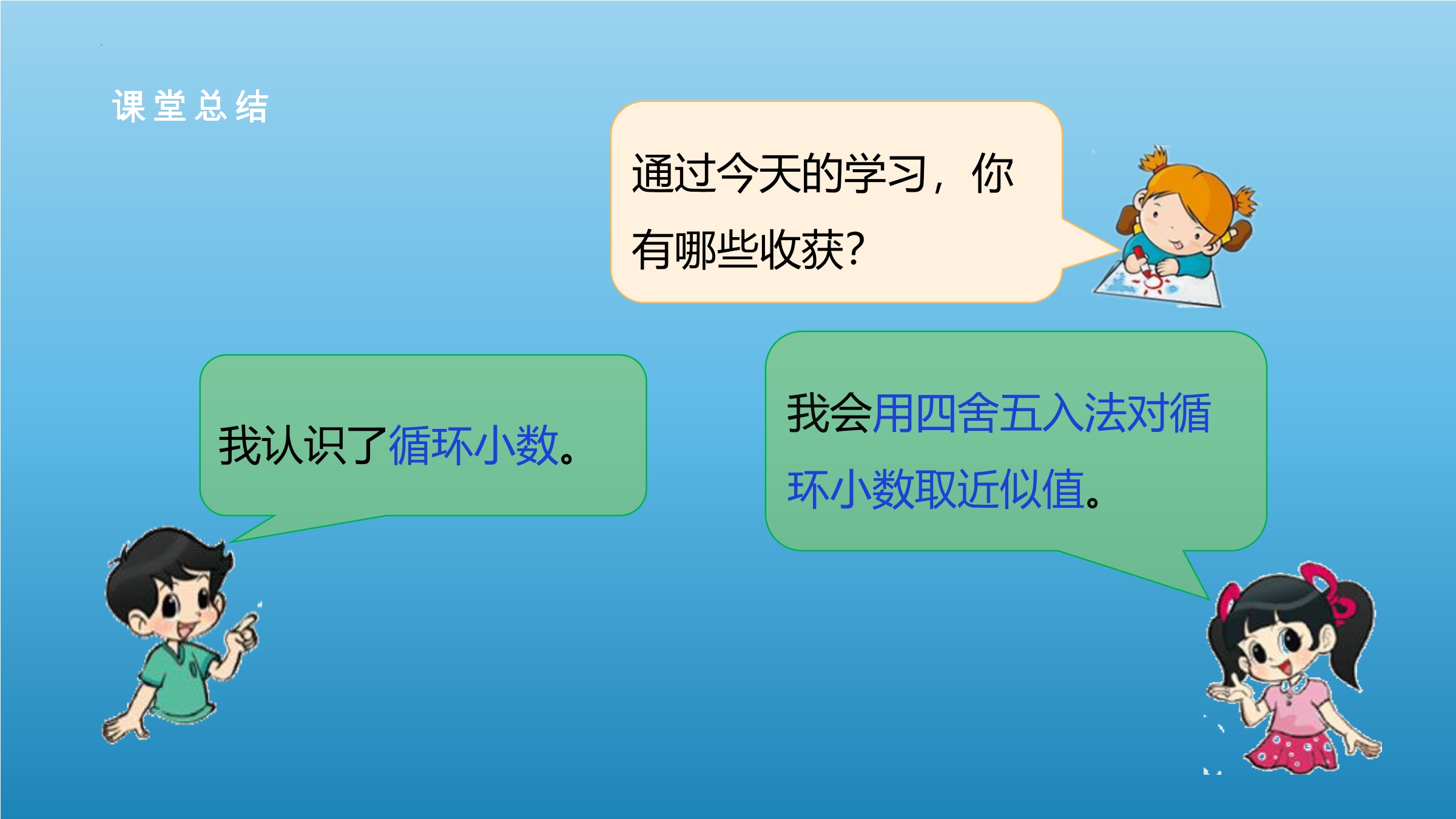 课堂总结

通过今天的学习，你有哪些收获?

我认识了循环小数。

我会用四舍五入法对循环小数取近似值。